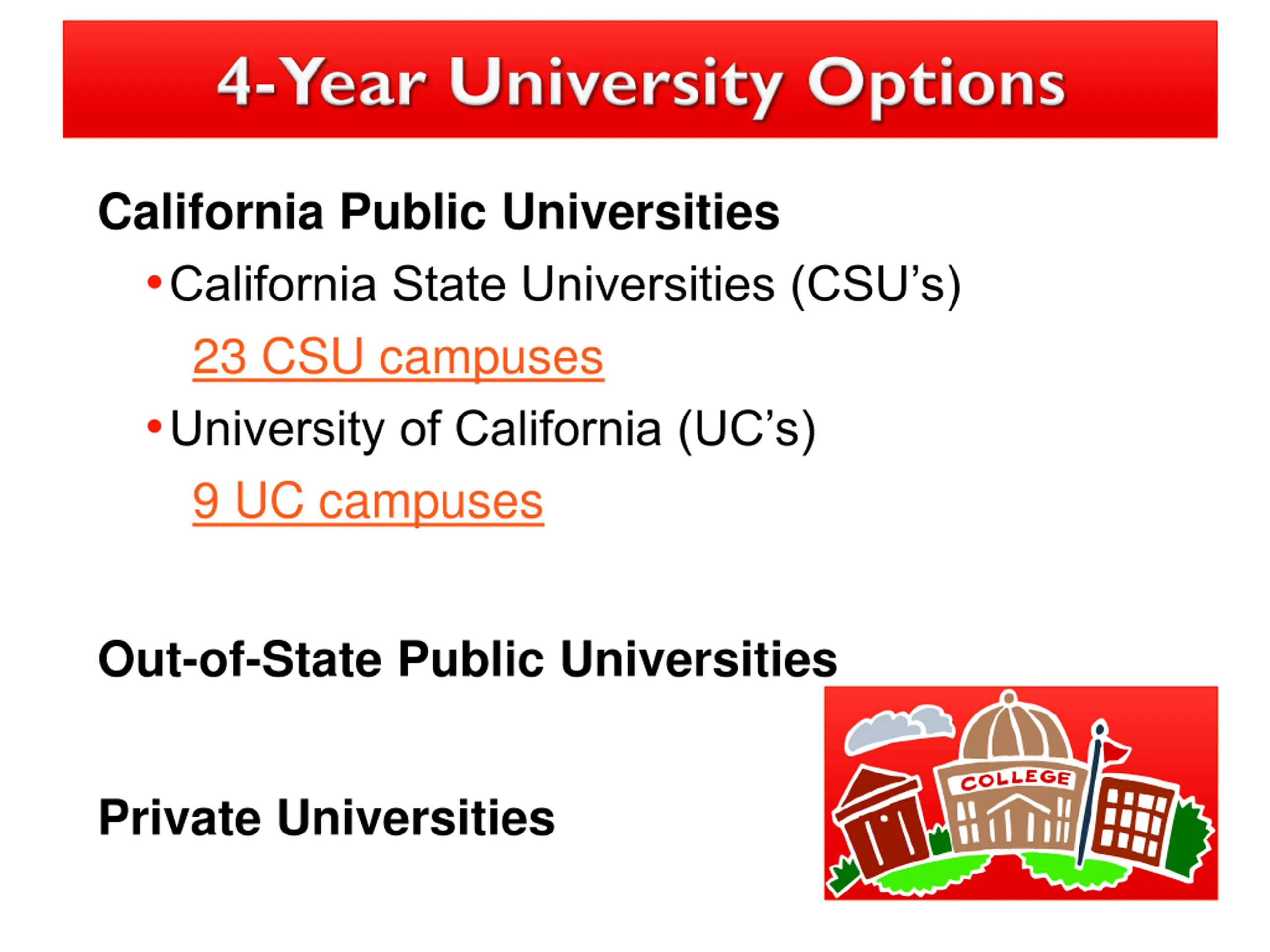 4-Year University Options

California Public Universities

• California State Universities (CSU's)

23 CSU campuses

• University of California (UC's)

9 UC campuses

Out-of-State Public Universities

Private Universities

COLLEGE